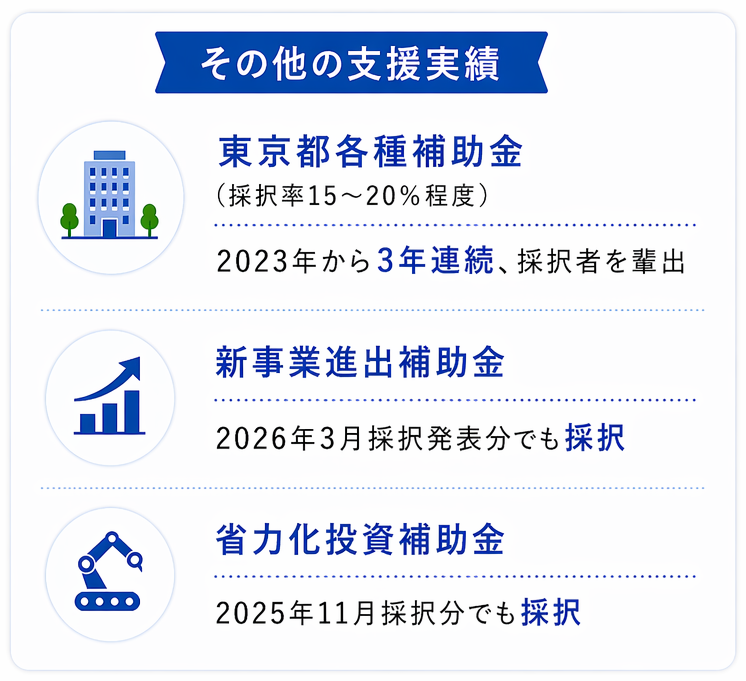 その他の支援実績

東京都各種補助金
（採択率15〜20％程度）

2023年から3年連続、採択者を輩出

新事業進出補助金

2026年3月採択発表分でも採択

省力化投資補助金

2025年11月採択分でも採択